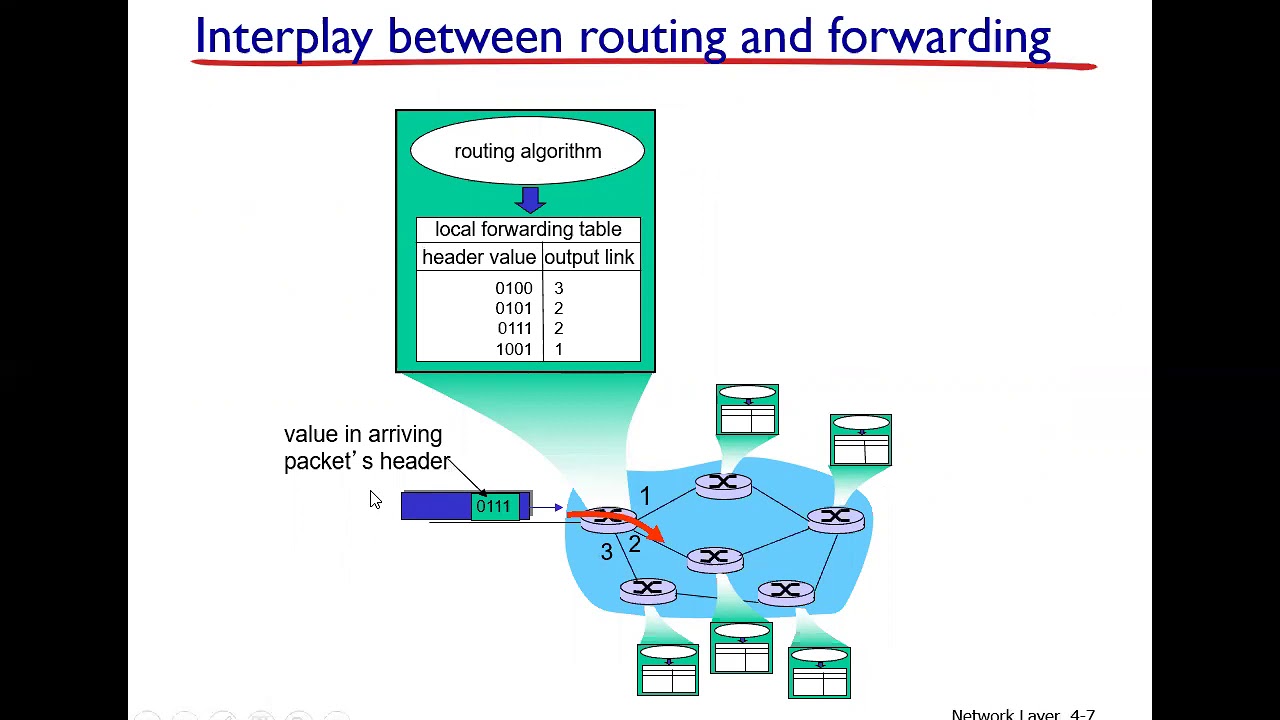 Interplay between routing and forwarding

routing algorithm

local forwarding table

| header value | output link |
|---|---|
| 0100 | 3 |
| 0101 | 2 |
| 0111 | 2 |
| 1001 | 1 |

value in arriving packet's header

0111

1

2

3

Network Layer 4-7